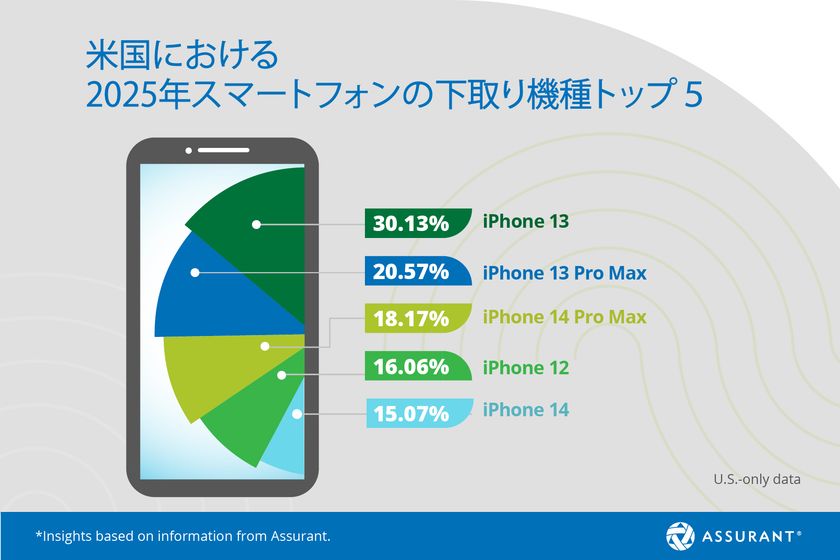 米国における
2025年スマートフォンの下取り機種トップ 5

30.13% iPhone 13
20.57% iPhone 13 Pro Max
18.17% iPhone 14 Pro Max
16.06% iPhone 12
15.07% iPhone 14

U.S.-only data

*Insights based on information from Assurant.

ASSURANT®